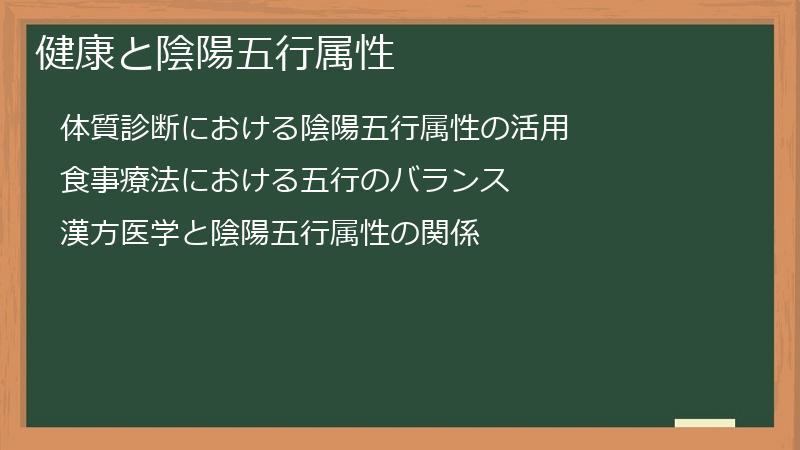 健康と陰陽五行属性

体質診断における陰陽五行属性の活用

食事療法における五行のバランス

漢方医学と陰陽五行属性の関係